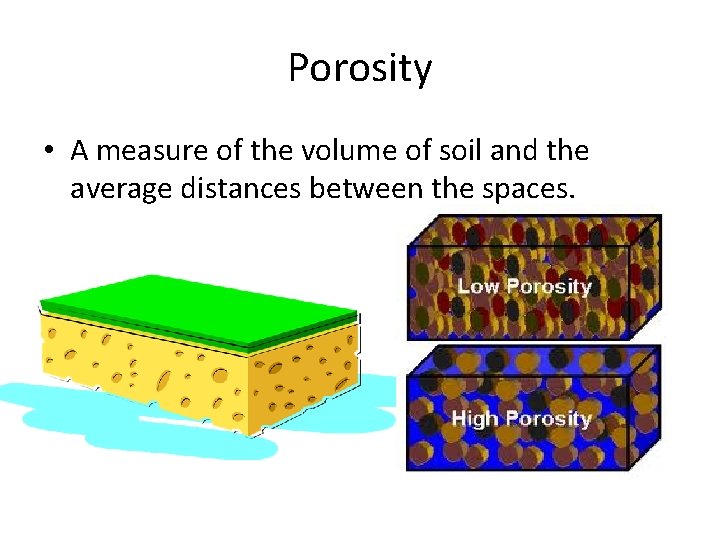 Porosity

• A measure of the volume of soil and the average distances between the spaces.

Low Porosity

High Porosity